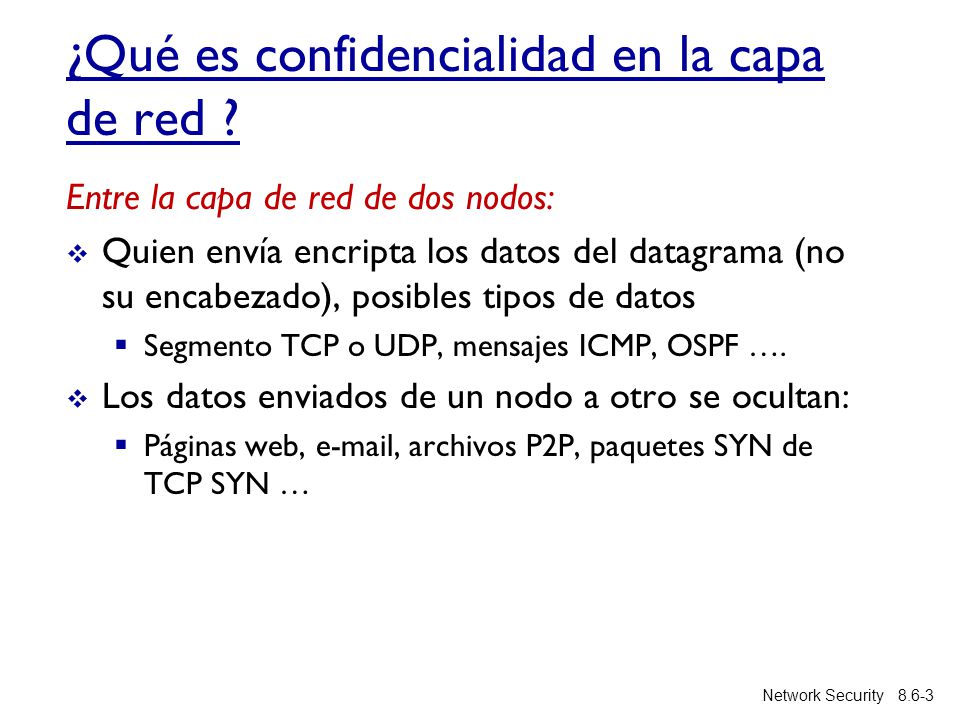 ¿Qué es confidencialidad en la capa de red ?

Entre la capa de red de dos nodos:

❖ Quien envía encripta los datos del datagrama (no su encabezado), posibles tipos de datos
  ▪ Segmento TCP o UDP, mensajes ICMP, OSPF ….

❖ Los datos enviados de un nodo a otro se ocultan:
  ▪ Páginas web, e-mail, archivos P2P, paquetes SYN de TCP SYN …

Network Security 8.6-3